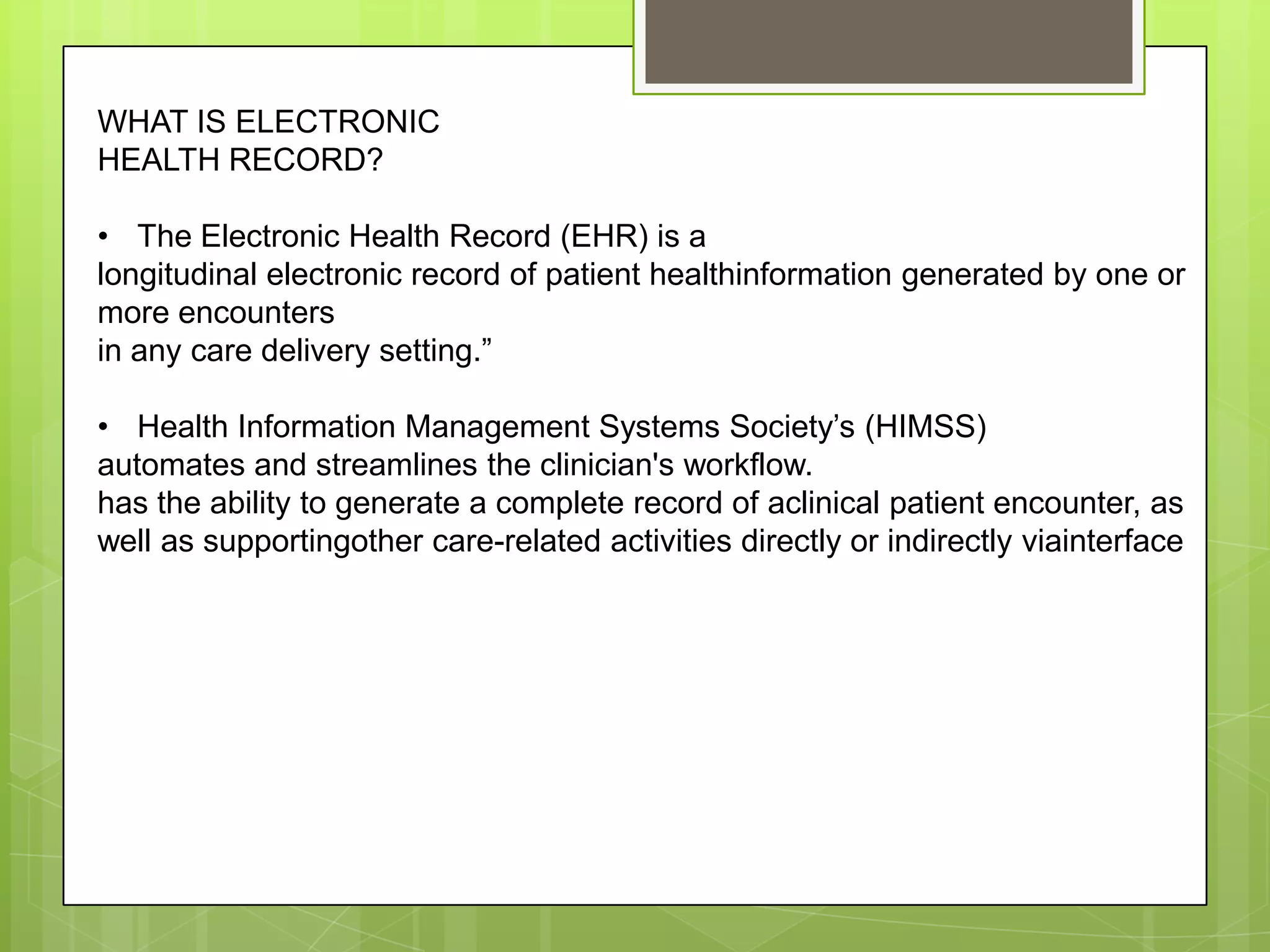 WHAT IS ELECTRONIC
HEALTH RECORD?

• The Electronic Health Record (EHR) is a longitudinal electronic record of patient healthinformation generated by one or more encounters
in any care delivery setting.”

• Health Information Management Systems Society’s (HIMSS)
automates and streamlines the clinician's workflow.
has the ability to generate a complete record of aclinical patient encounter, as well as supportingother care-related activities directly or indirectly viainterface